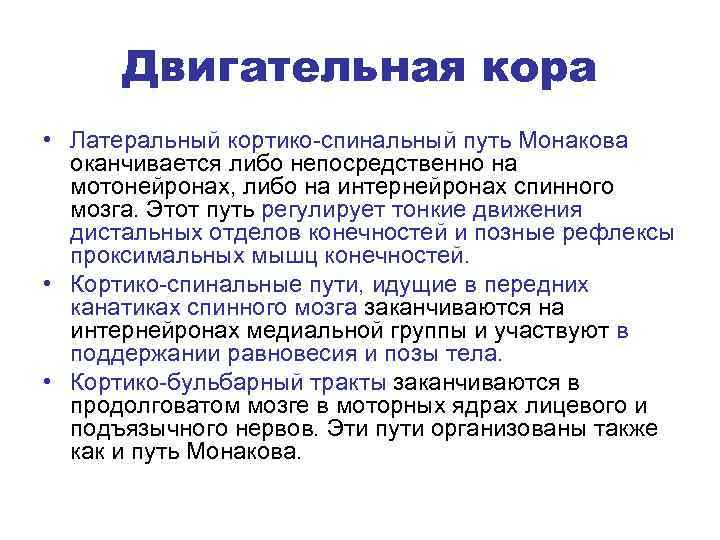 Двигательная кора

• Латеральный кортико-спинальный путь Монакова оканчивается либо непосредственно на мотонейронах, либо на интернейронах спинного мозга. Этот путь регулирует тонкие движения дистальных отделов конечностей и позные рефлексы проксимальных мышц конечностей.

• Кортико-спинальные пути, идущие в передних канатиках спинного мозга заканчиваются на интернейронах медиальной группы и участвуют в поддержании равновесия и позы тела.

• Кортико-бульбарный тракты заканчиваются в продолговатом мозге в моторных ядрах лицевого и подъязычного нервов. Эти пути организованы также как и путь Монакова.